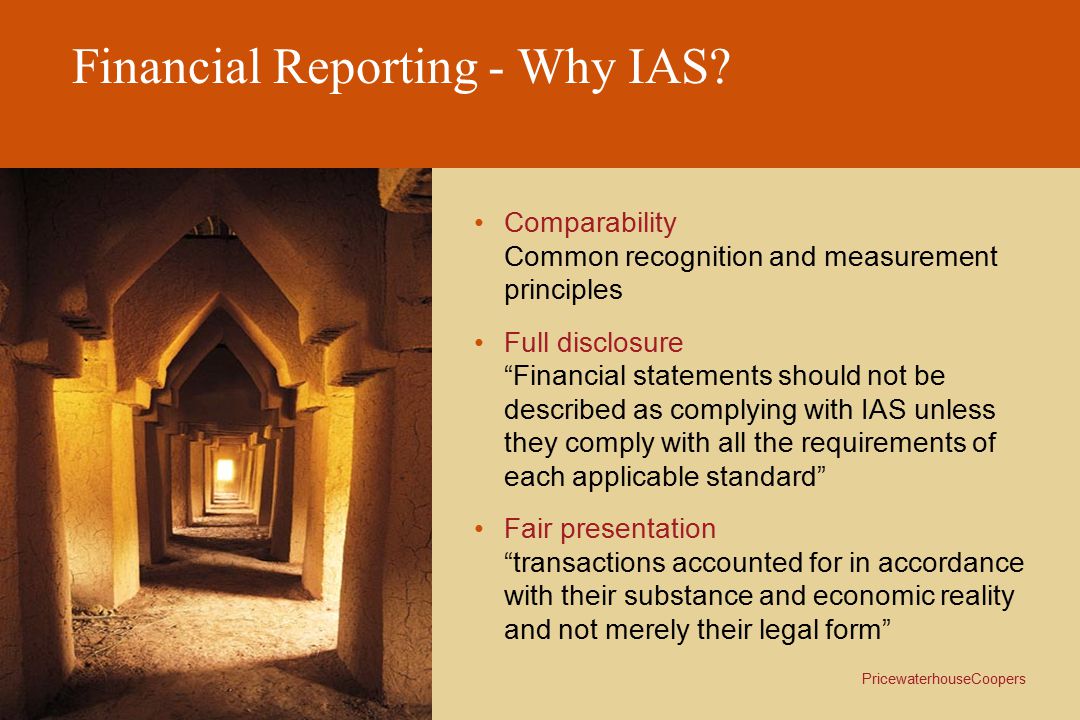 Financial Reporting - Why IAS?

• Comparability
Common recognition and measurement principles

• Full disclosure
“Financial statements should not be described as complying with IAS unless they comply with all the requirements of each applicable standard”

• Fair presentation
“transactions accounted for in accordance with their substance and economic reality and not merely their legal form”

PricewaterhouseCoopers